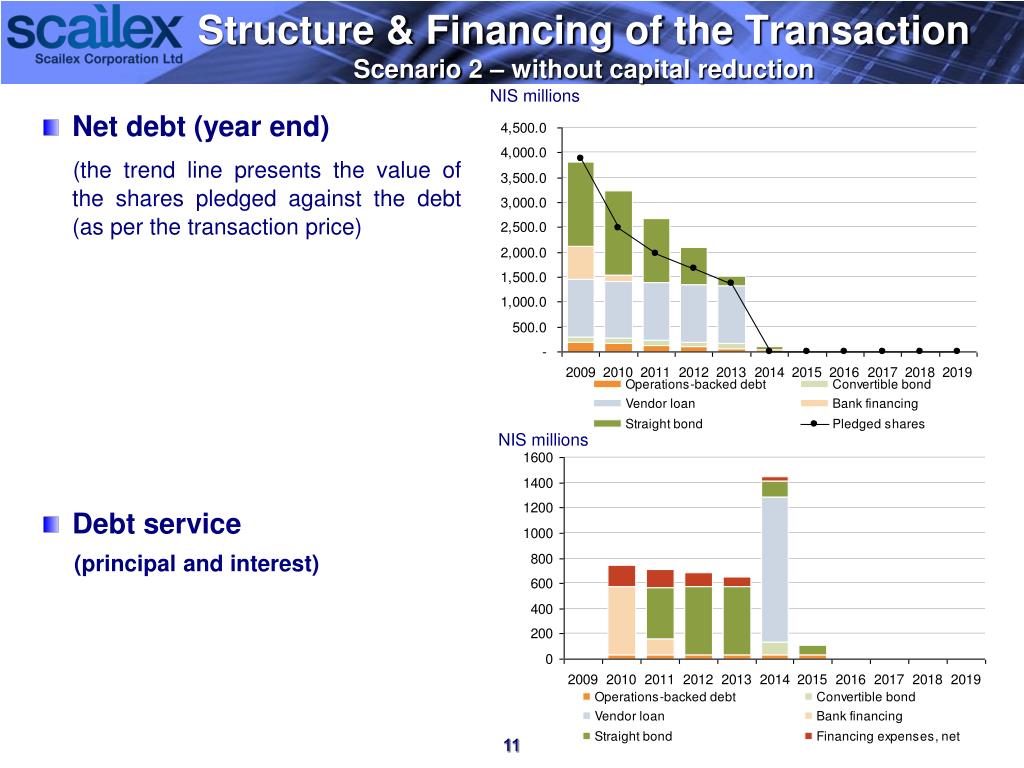 scailex
Scailex Corporation Ltd

Structure & Financing of the Transaction
Scenario 2 – without capital reduction

Net debt (year end)

(the trend line presents the value of the shares pledged against the debt (as per the transaction price)

NIS millions
4,500.0
4,000.0
3,500.0
3,000.0
2,500.0
2,000.0
1,500.0
1,000.0
500.0
-
2009 2010 2011 2012 2013 2014 2015 2016 2017 2018 2019
Operations-backed debt
Convertible bond
Vendor loan
Bank financing
Straight bond
Pledged shares

Debt service
(principal and interest)

NIS millions
1600
1400
1200
1000
800
600
400
200
0
2009 2010 2011 2012 2013 2014 2015 2016 2017 2018 2019
Operations-backed debt
Convertible bond
Vendor loan
Bank financing
Straight bond
Financing expenses, net

11